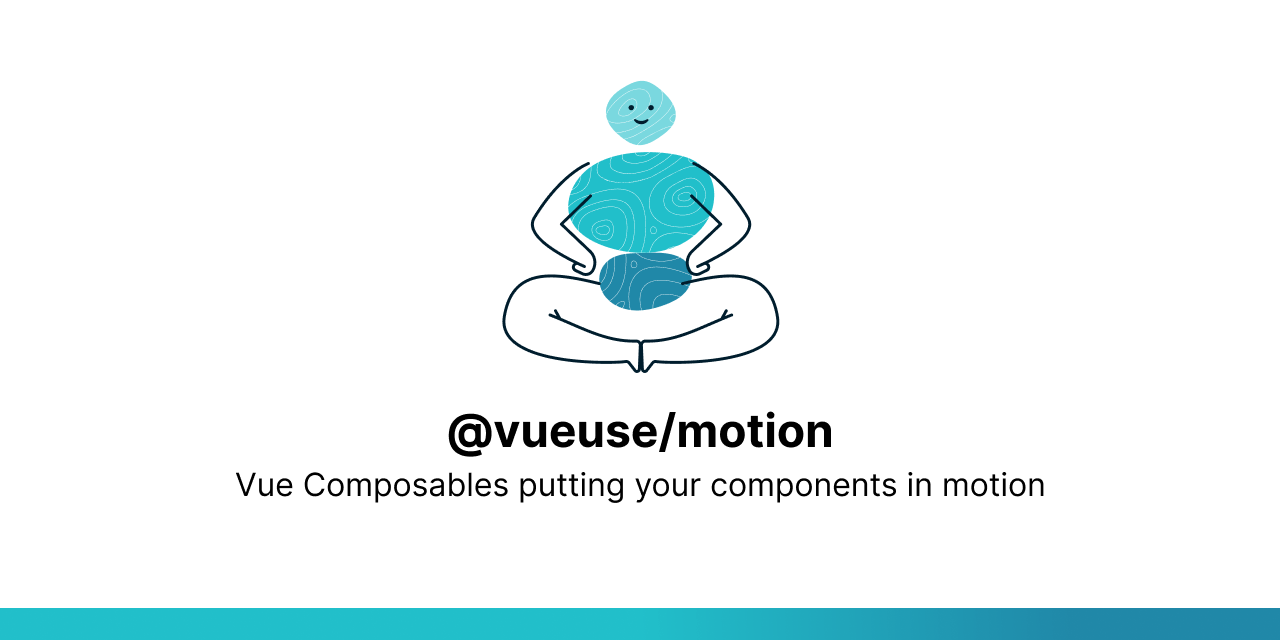 @vueuse/motion

Vue Composables putting your components in motion